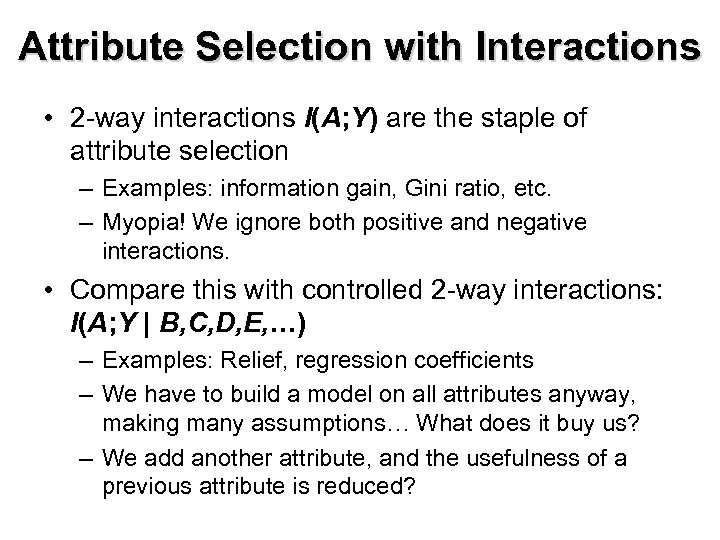 Attribute Selection with Interactions

• 2-way interactions $I(A;Y)$ are the staple of attribute selection
 – Examples: information gain, Gini ratio, etc.
 – Myopia! We ignore both positive and negative interactions.
• Compare this with controlled 2-way interactions: $I(A;Y \mid B,C,D,E,\ldots)$
 – Examples: Relief, regression coefficients
 – We have to build a model on all attributes anyway, making many assumptions… What does it buy us?
 – We add another attribute, and the usefulness of a previous attribute is reduced?